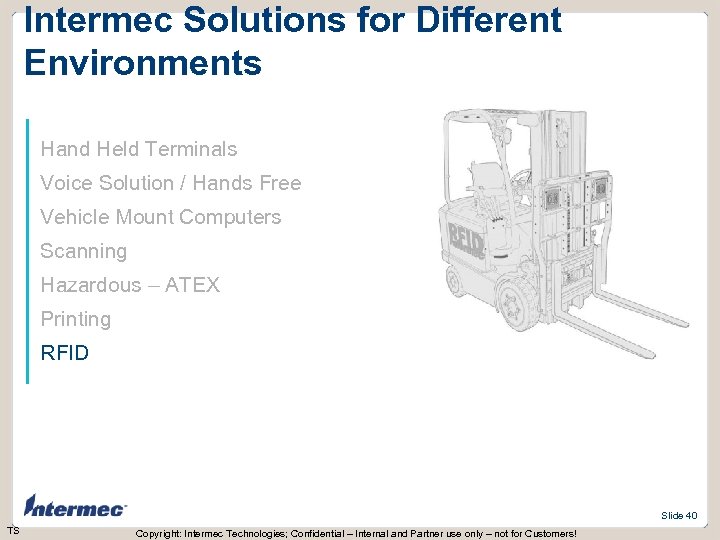 Intermec Solutions for Different Environments

Hand Held Terminals
Voice Solution / Hands Free
Vehicle Mount Computers
Scanning
Hazardous – ATEX
Printing
RFID

RFID

Intermec

Slide 40

TS

Copyright: Intermec Technologies; Confidential – Internal and Partner use only – not for Customers!